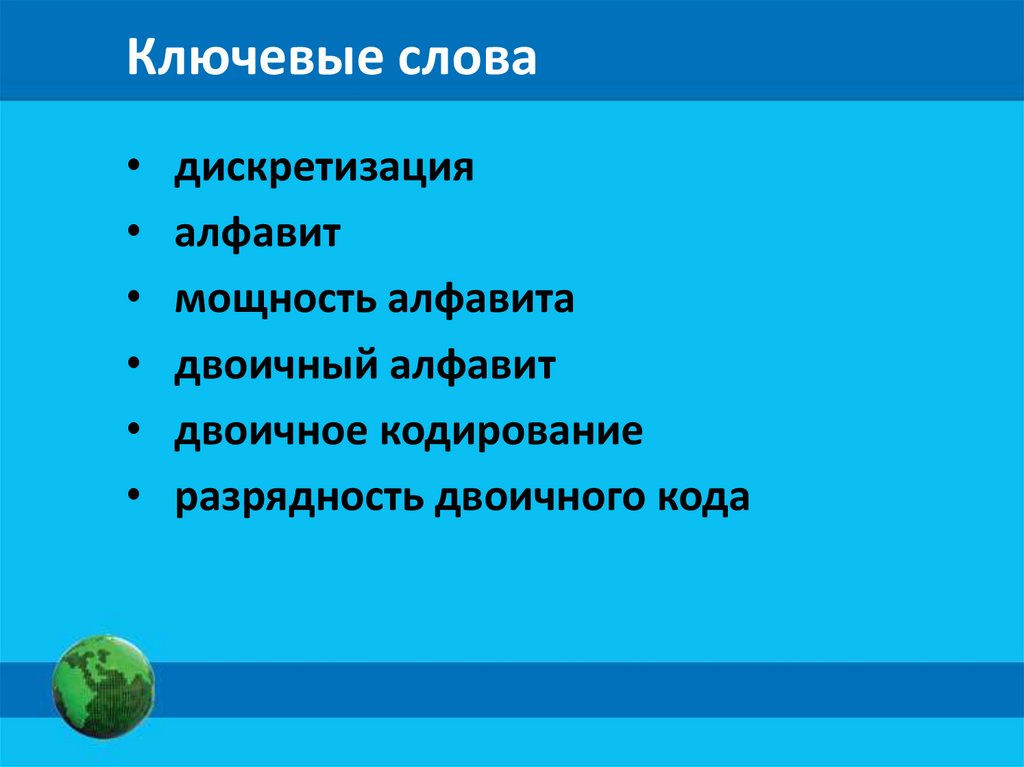 Ключевые слова

• дискретизация
• алфавит
• мощность алфавита
• двоичный алфавит
• двоичное кодирование
• разрядность двоичного кода